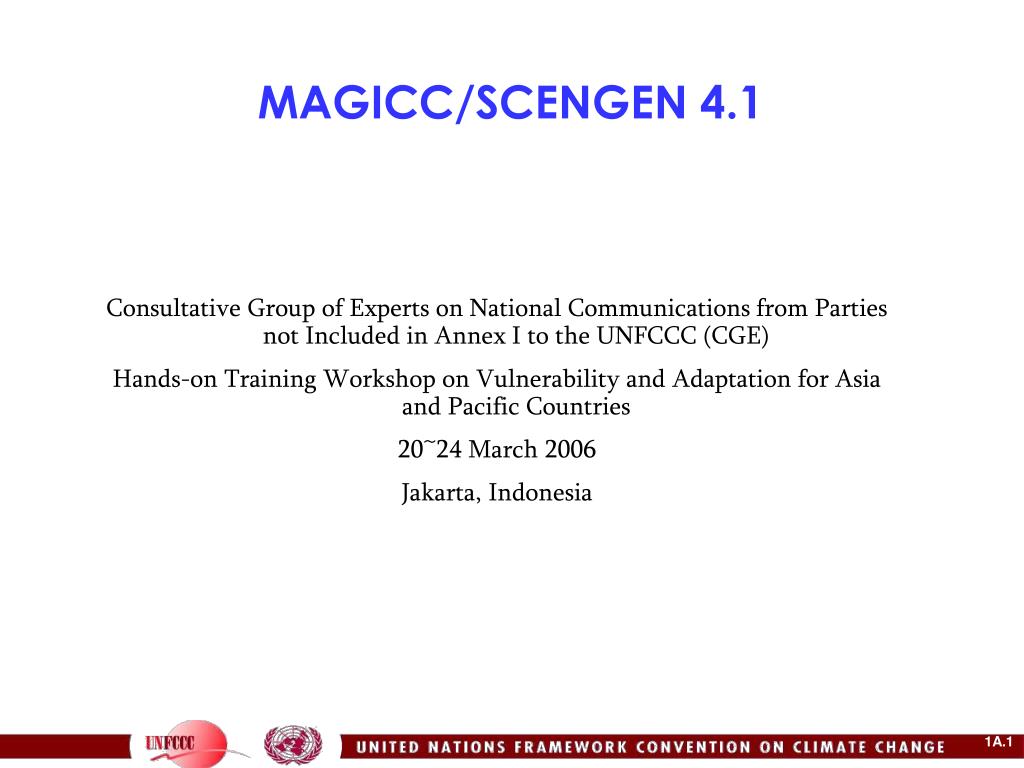 MAGICC/SCENGEN 4.1

Consultative Group of Experts on National Communications from Parties not Included in Annex I to the UNFCCC (CGE)

Hands-on Training Workshop on Vulnerability and Adaptation for Asia and Pacific Countries

20~24 March 2006

Jakarta, Indonesia

UNFCCC

UNITED NATIONS FRAMEWORK CONVENTION ON CLIMATE CHANGE

1A.1